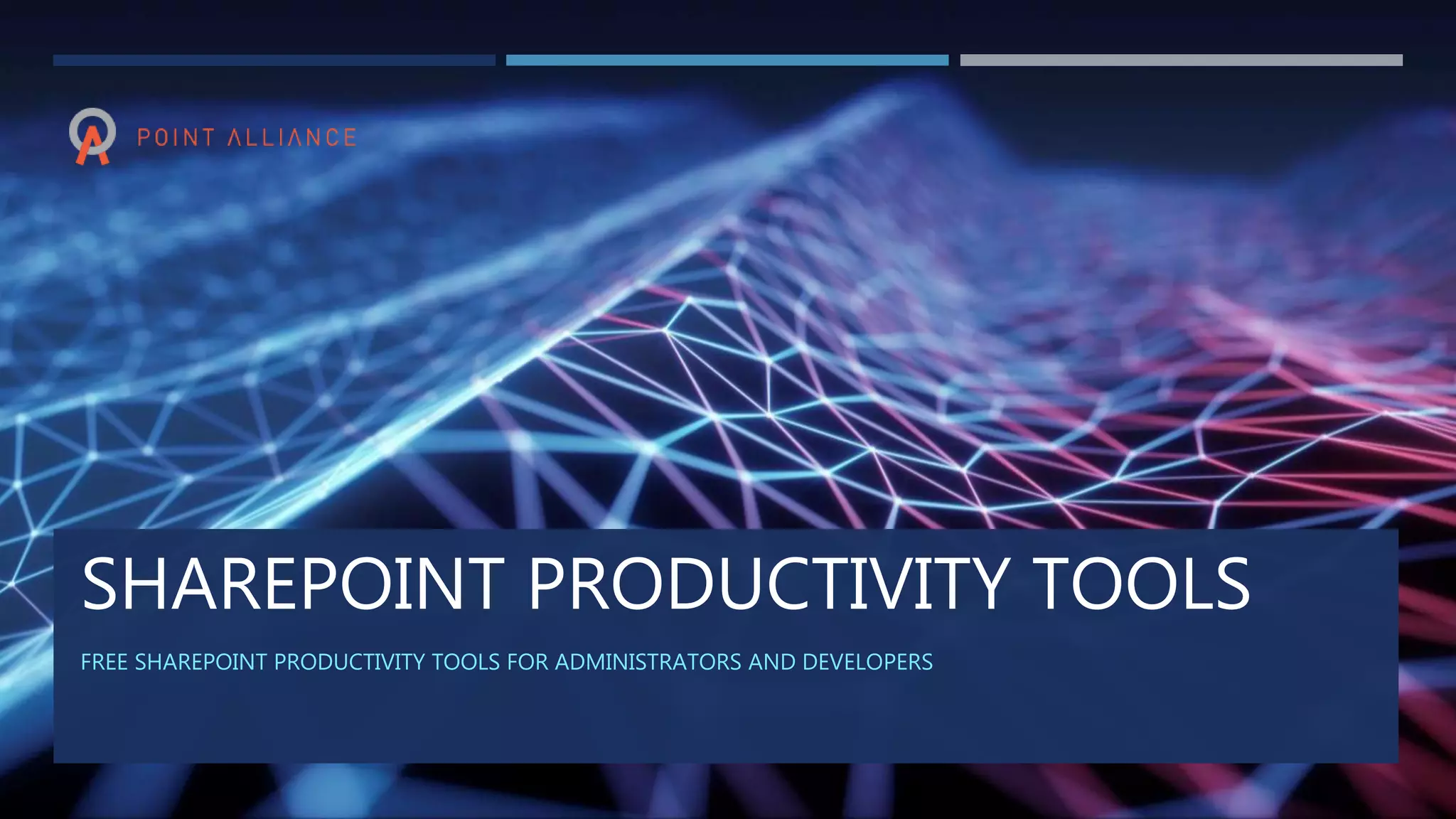 POINT ALLIANCE

SHAREPOINT PRODUCTIVITY TOOLS

FREE SHAREPOINT PRODUCTIVITY TOOLS FOR ADMINISTRATORS AND DEVELOPERS